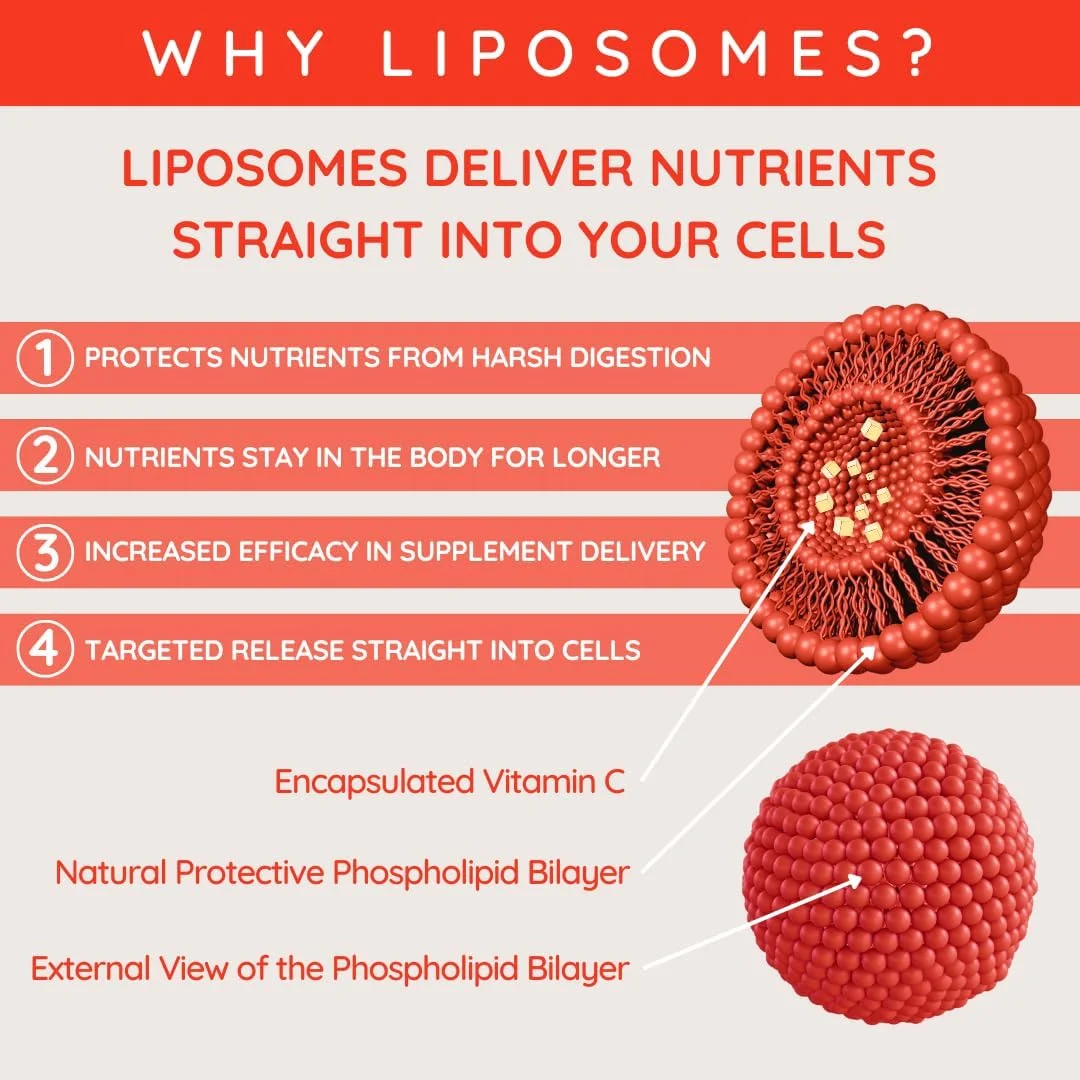 WHY LIPOSOMES?

LIPOSOMES DELIVER NUTRIENTS STRAIGHT INTO YOUR CELLS

1 PROTECTS NUTRIENTS FROM HARSH DIGESTION

2 NUTRIENTS STAY IN THE BODY FOR LONGER

3 INCREASED EFFICACY IN SUPPLEMENT DELIVERY

4 TARGETED RELEASE STRAIGHT INTO CELLS

Encapsulated Vitamin C

Natural Protective Phospholipid Bilayer

External View of the Phospholipid Bilayer